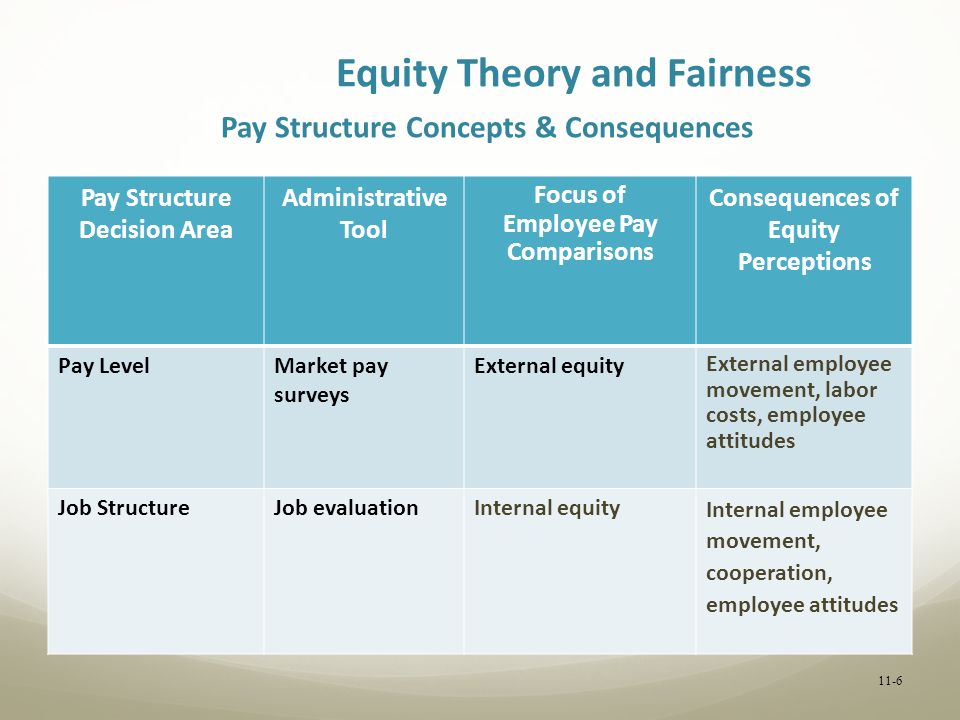 Equity Theory and Fairness

Pay Structure Concepts & Consequences

| Pay Structure Decision Area | Administrative Tool | Focus of Employee Pay Comparisons | Consequences of Equity Perceptions |
|---|---|---|---|
| Pay Level | Market pay surveys | External equity | External employee movement, labor costs, employee attitudes |
| Job Structure | Job evaluation | Internal equity | Internal employee movement, cooperation, employee attitudes |

11-6